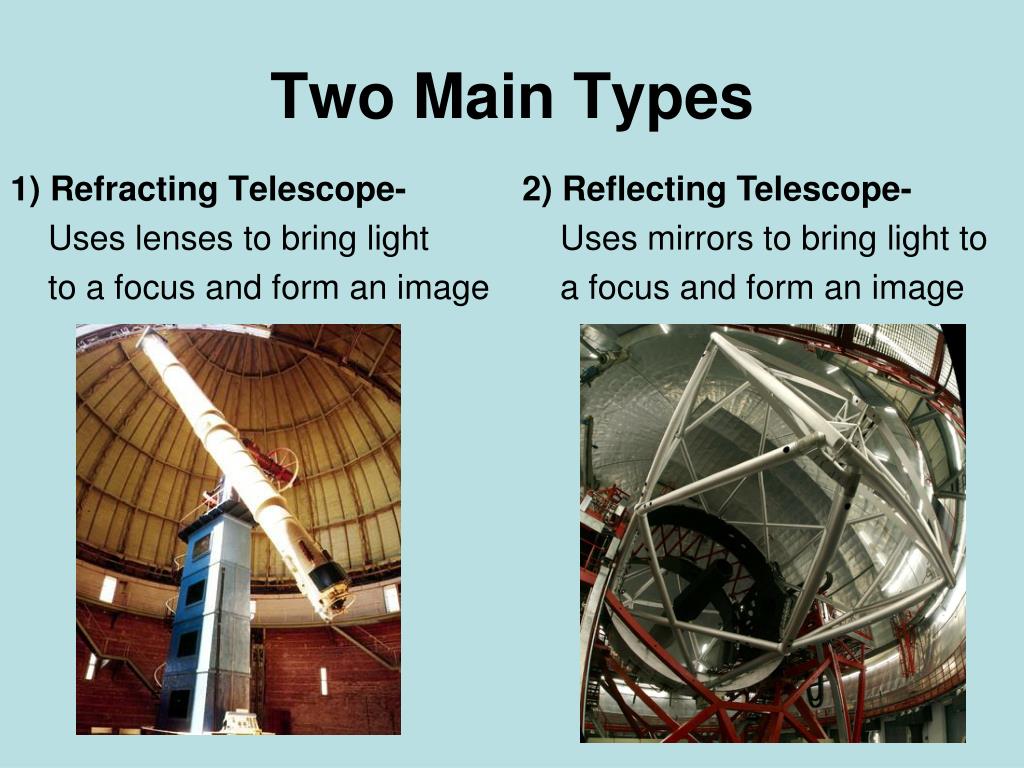 Two Main Types

1) Refracting Telescope-
Uses lenses to bring light to a focus and form an image

2) Reflecting Telescope-
Uses mirrors to bring light to a focus and form an image